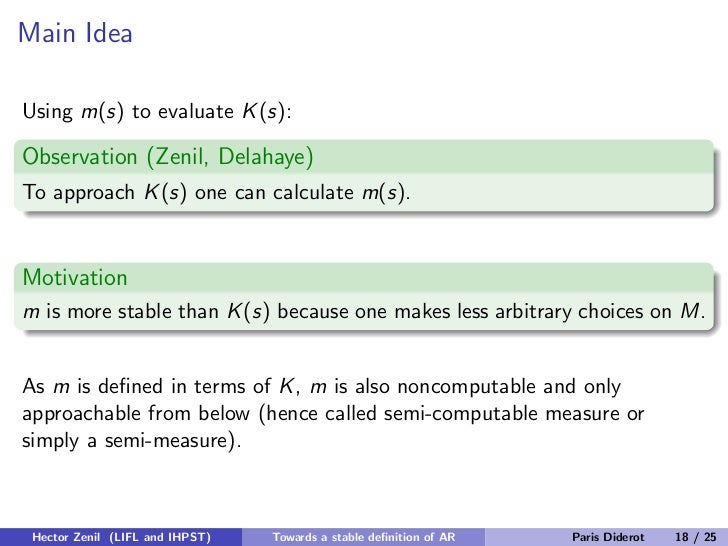 Main Idea

Using $m(s)$ to evaluate $K(s)$:

Observation (Zenil, Delahaye)

To approach $K(s)$ one can calculate $m(s)$.

Motivation

$m$ is more stable than $K(s)$ because one makes less arbitrary choices on $M$.

As $m$ is defined in terms of $K$, $m$ is also noncomputable and only approachable from below (hence called semi-computable measure or simply a semi-measure).

Hector Zenil (LIFL and IHPST) Towards a stable definition of AR Paris Diderot 18 / 25